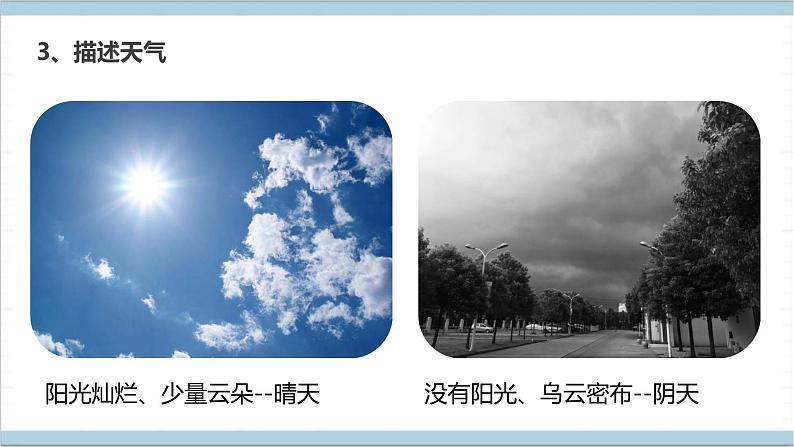 3、描述天气

阳光灿烂、少量云朵--晴天

没有阳光、乌云密布--阴天